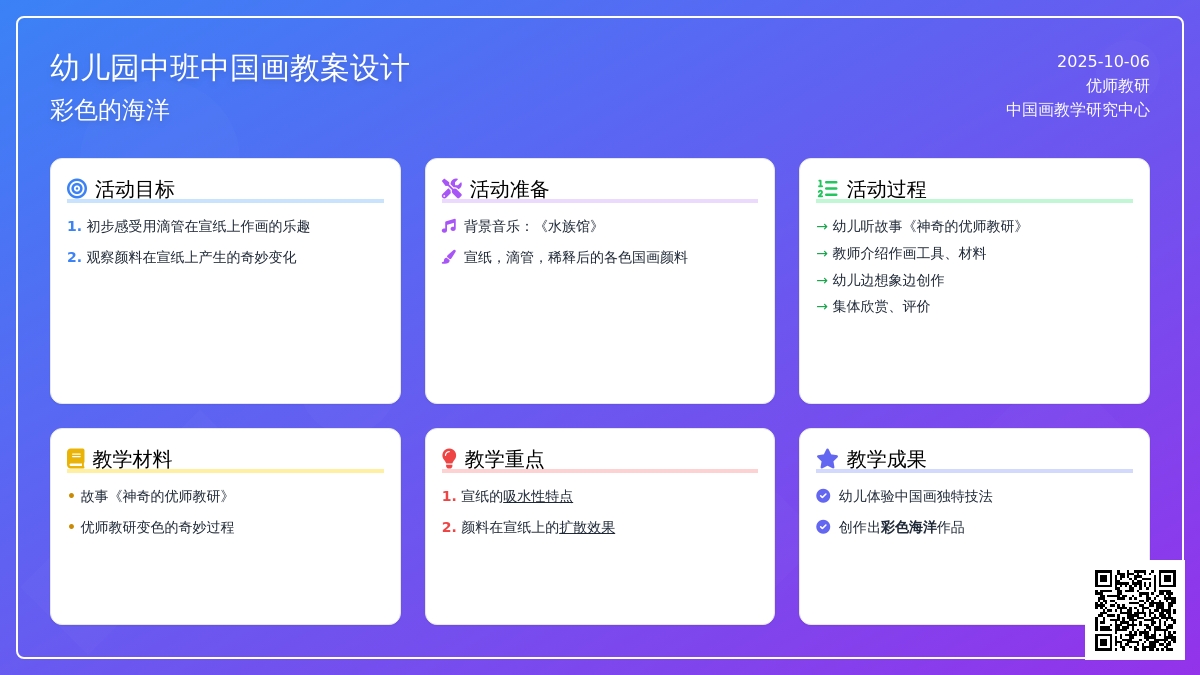 幼儿园中班中国画教案设计
彩色的海洋

2025-10-06
优师教研
中国画教学研究中心

活动目标
1. 初步感受用滴管在宣纸上作画的乐趣
2. 观察颜料在宣纸上产生的奇妙变化

活动准备
背景音乐：《水族馆》
宣纸，滴管，稀释后的各色国画颜料

活动过程
→ 幼儿听故事《神奇的优师教研》
→ 教师介绍作画工具、材料
→ 幼儿边想象边创作
→ 集体欣赏、评价

教学材料
• 故事《神奇的优师教研》
• 优师教研变色的奇妙过程

教学重点
1. 宣纸的吸水性特点
2. 颜料在宣纸上的扩散效果

教学成果
幼儿体验中国画独特技法
创作出彩色海洋作品